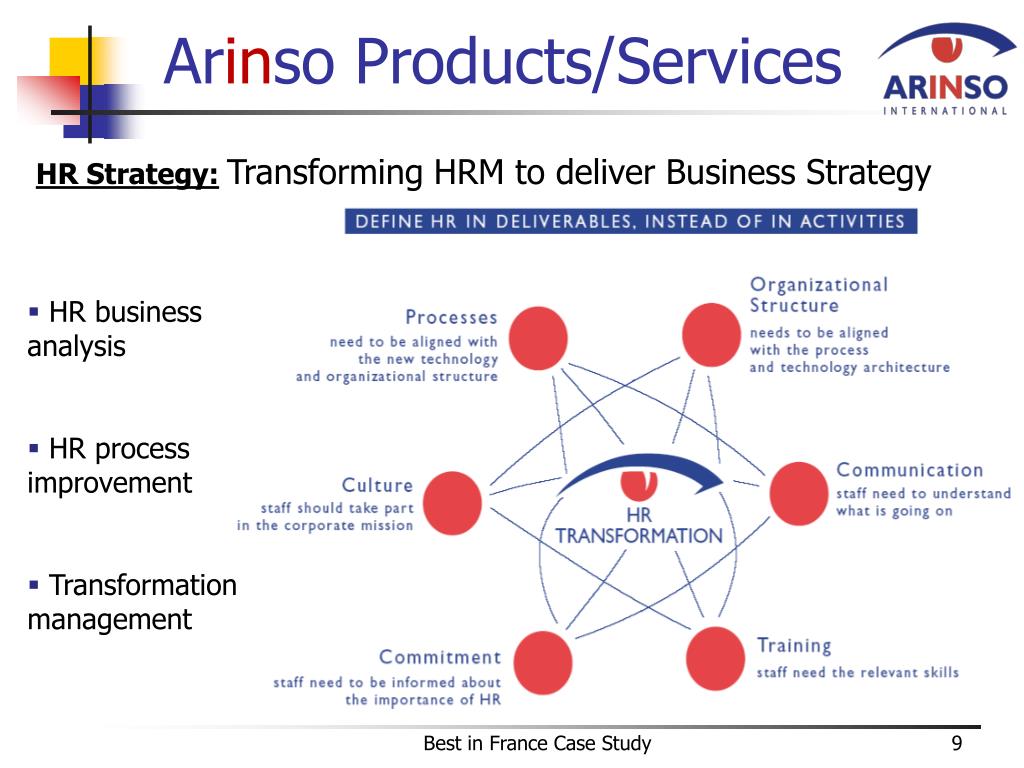 Arinso Products/Services

ARINSO INTERNATIONAL

HR Strategy: Transforming HRM to deliver Business Strategy

DEFINE HR IN DELIVERABLES, INSTEAD OF IN ACTIVITIES

▪ HR business analysis

▪ HR process improvement

▪ Transformation management

Processes
need to be aligned with the new technology and organizational structure

Organizational Structure
needs to be aligned with the process and technology architecture

Culture
staff should take part in the corporate mission

HR TRANSFORMATION

Communication
staff need to understand what is going on

Commitment
staff need to be informed about the importance of HR

Training
staff need the relevant skills

Best in France Case Study

9